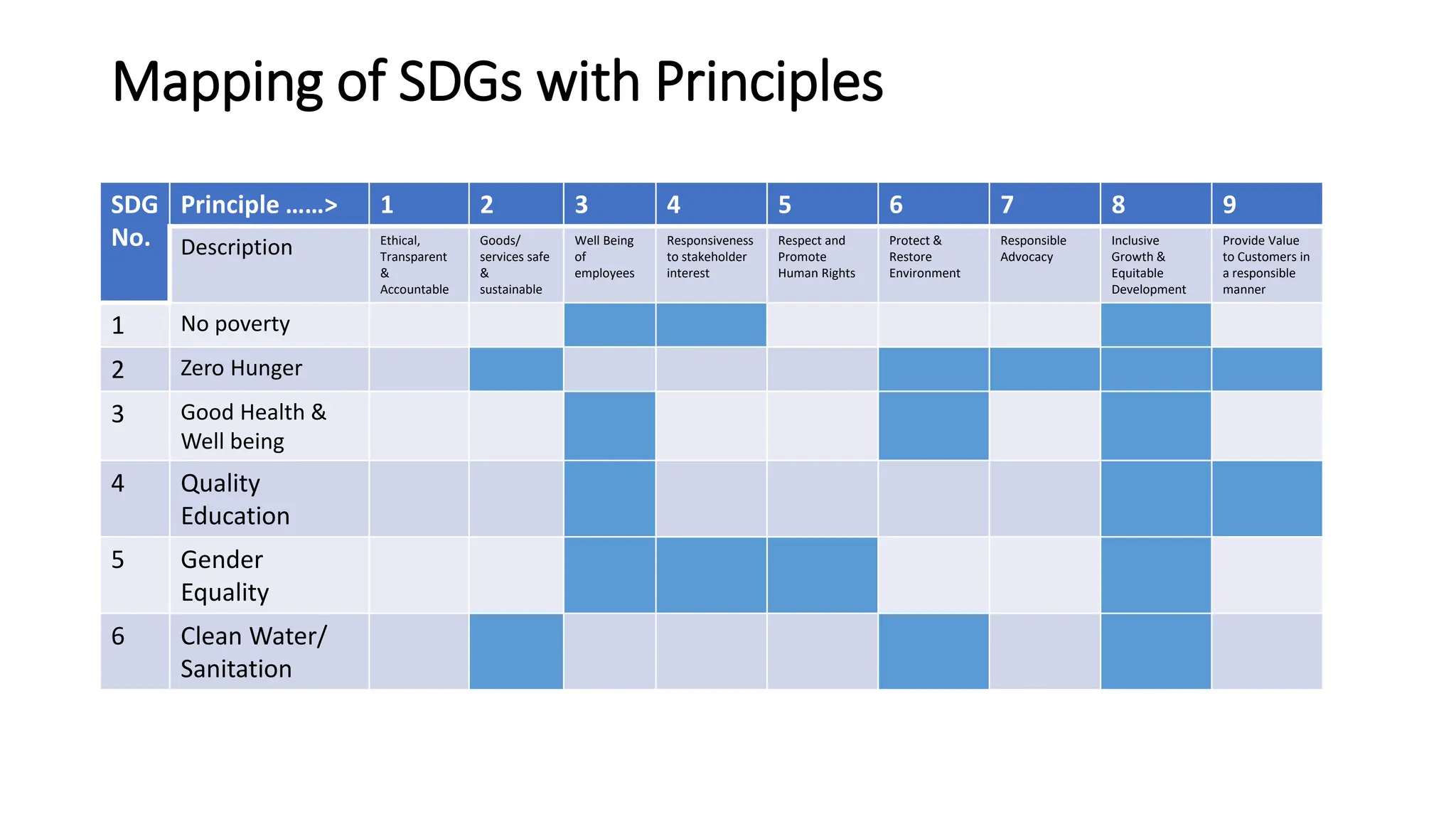 Mapping of SDGs with Principles

| SDG No. | Principle ......> | 1 | 2 | 3 | 4 | 5 | 6 | 7 | 8 | 9 |
|---|---|---|---|---|---|---|---|---|---|---|
| | Description | Ethical, Transparent & Accountable | Goods/ services safe & sustainable | Well Being of employees | Responsiveness to stakeholder interest | Respect and Promote Human Rights | Protect & Restore Environment | Responsible Advocacy | Inclusive Growth & Equitable Development | Provide Value to Customers in a responsible manner |
| 1 | No poverty | | | | | | | | | |
| 2 | Zero Hunger | | | | | | | | | |
| 3 | Good Health & Well being | | | | | | | | | |
| 4 | Quality Education | | | | | | | | | |
| 5 | Gender Equality | | | | | | | | | |
| 6 | Clean Water/ Sanitation | | | | | | | | | |